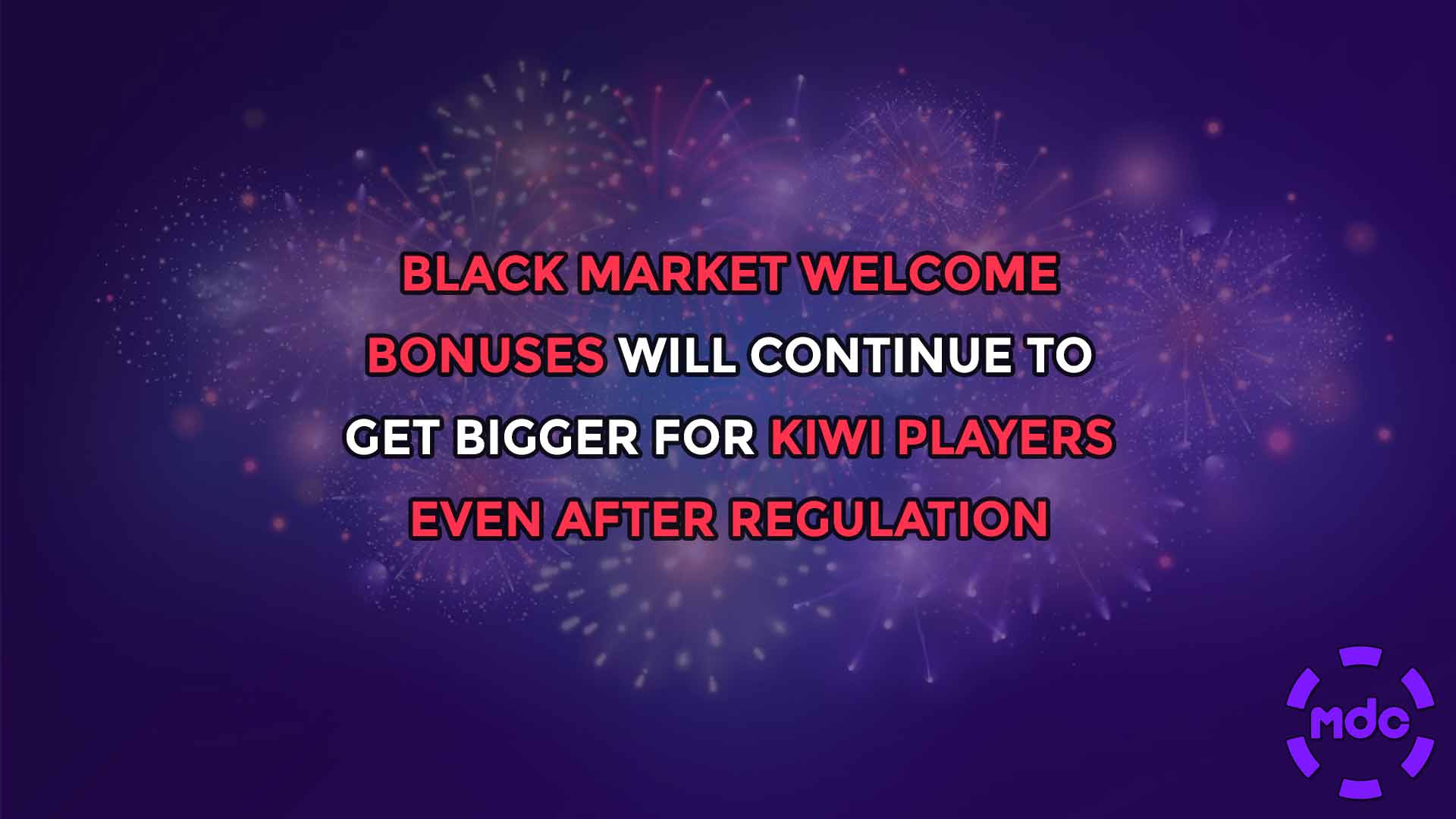 BLACK MARKET WELCOME BONUSES WILL CONTINUE TO GET BIGGER FOR KIWI PLAYERS EVEN AFTER REGULATION

mdc